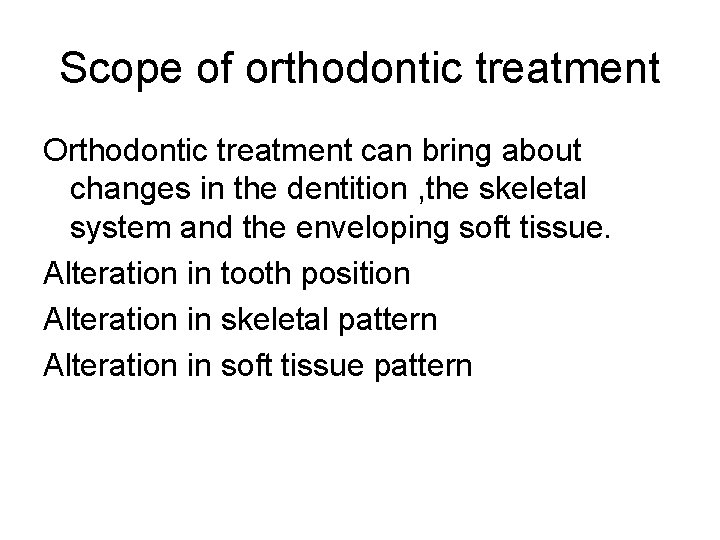 Scope of orthodontic treatment

Orthodontic treatment can bring about changes in the dentition ,the skeletal system and the enveloping soft tissue.

Alteration in tooth position

Alteration in skeletal pattern

Alteration in soft tissue pattern